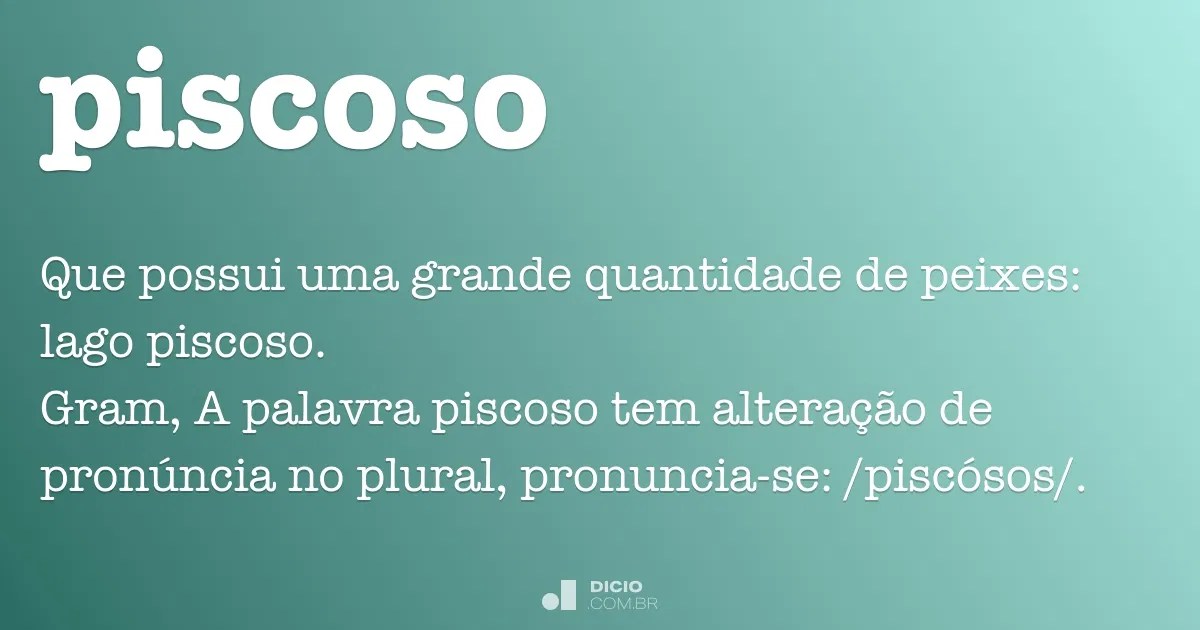 piscoso

Que possui uma grande quantidade de peixes: lago piscoso.
Gram, A palavra piscoso tem alteração de pronúncia no plural, pronuncia-se: /piscósos/.

DICIO
.COM.BR